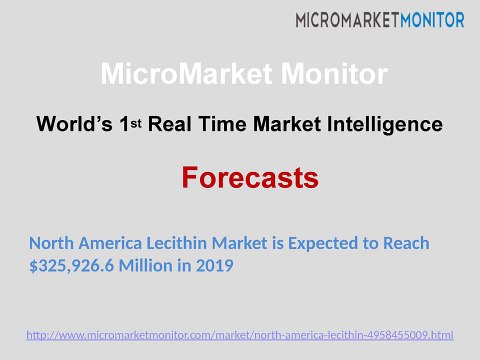 MICROMARKETMONITOR

MicroMarket Monitor

World's 1st Real Time Market Intelligence

Forecasts

North America Lecithin Market is Expected to Reach $325,926.6 Million in 2019

http://www.micromarketmonitor.com/market/north-america-lecithin-4958455009.html